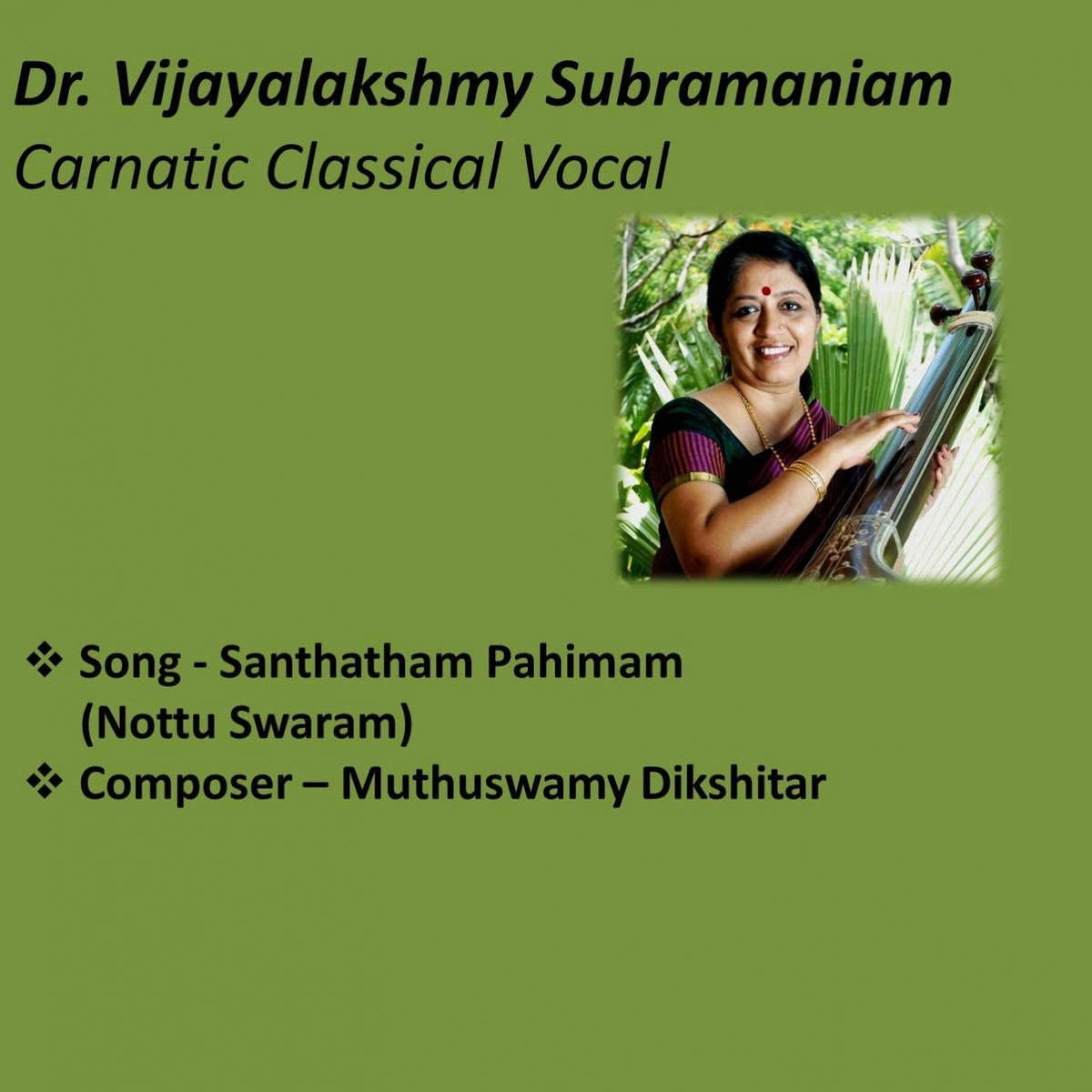 Dr. Vijayalakshmy Subramaniam
Carnatic Classical Vocal

❖ Song - Santhatham Pahimam (Nottu Swaram)
❖ Composer – Muthuswamy Dikshitar